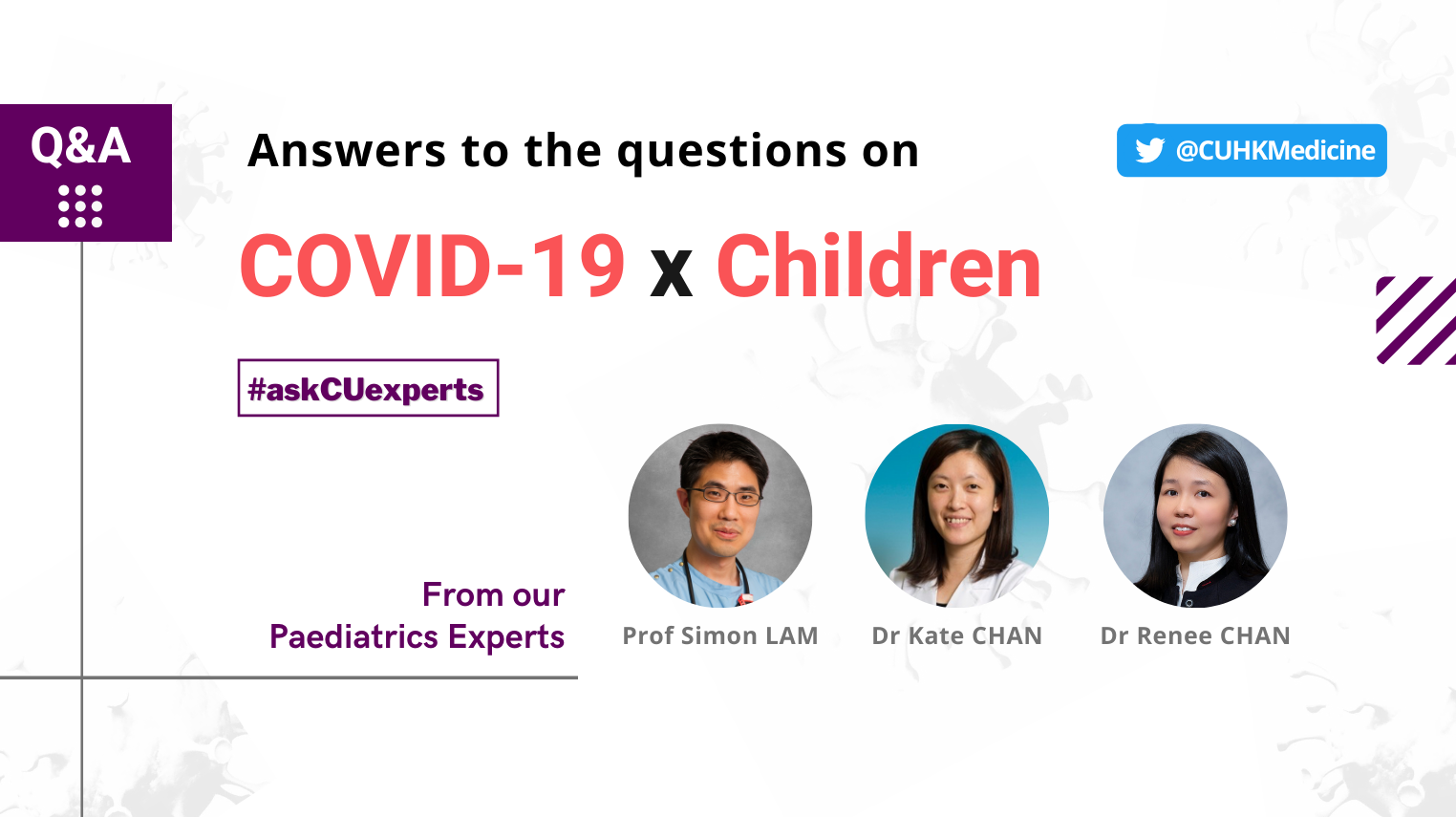 Q&A

Answers to the questions on

@CUHKMedicine

COVID-19 x Children

#askCUexperts

From our Paediatrics Experts

Prof Simon LAM

Dr Kate CHAN

Dr Renee CHAN